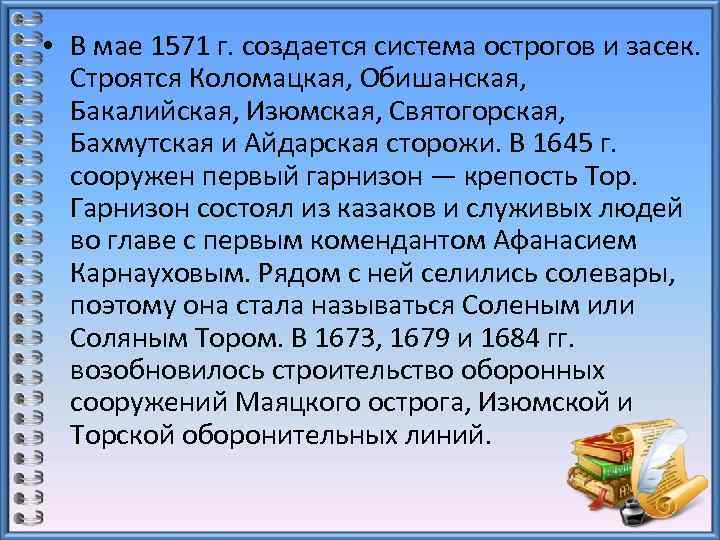 • В мае 1571 г. создается система острогов и засек. Строятся Коломацкая, Обишанская, Бакалийская, Изюмская, Святогорская, Бахмутская и Айдарская сторожи. В 1645 г. сооружен первый гарнизон — крепость Тор. Гарнизон состоял из казаков и служивых людей во главе с первым комендантом Афанасием Карнауховым. Рядом с ней селились солевары, поэтому она стала называться Соленым или Соляным Тором. В 1673, 1679 и 1684 гг. возобновилось строительство оборонных сооружений Маяцкого острога, Изюмской и Торской оборонительных линий.